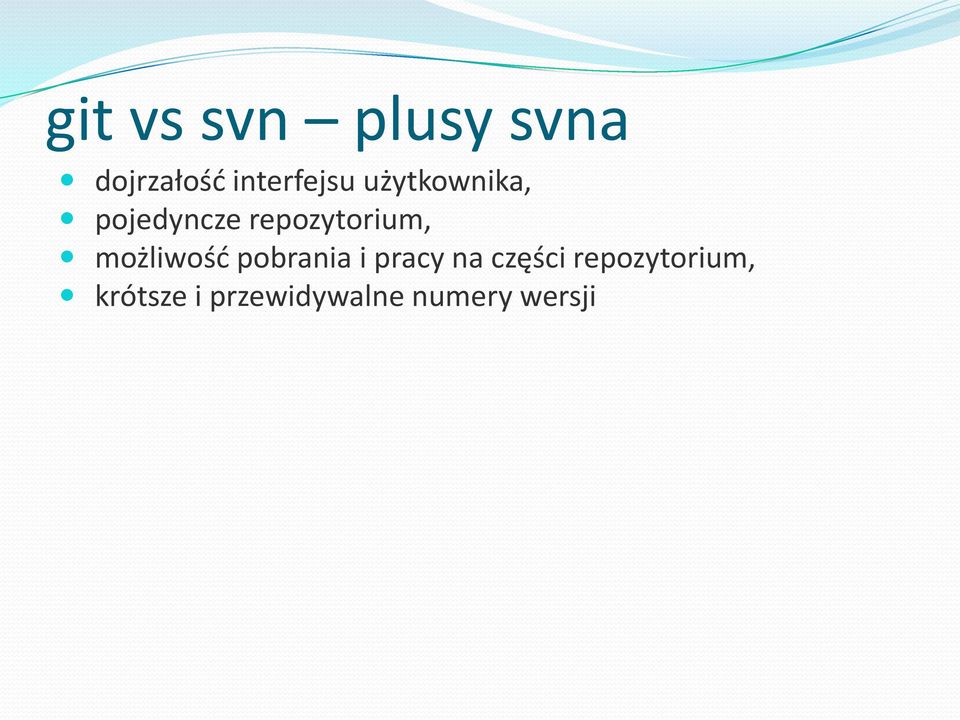 git vs svn – plusy svna

- dojrzałość interfejsu użytkownika,
- pojedyncze repozytorium,
- możliwość pobrania i pracy na części repozytorium,
- krótsze i przewidywalne numery wersji